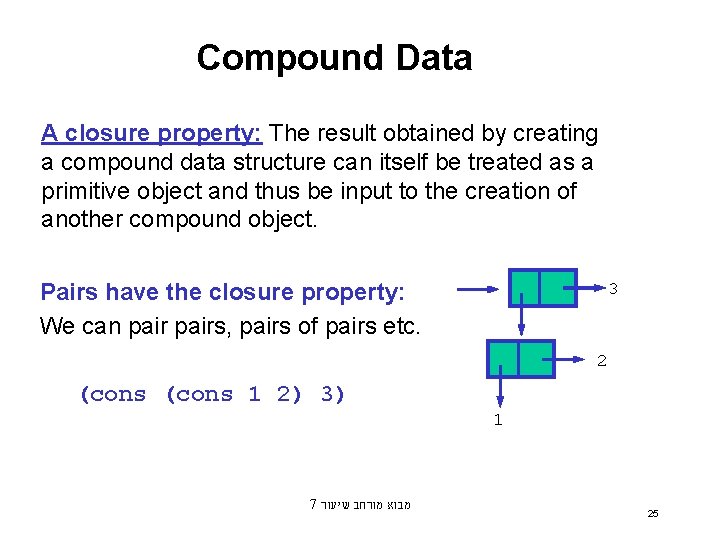 Compound Data

A closure property: The result obtained by creating a compound data structure can itself be treated as a primitive object and thus be input to the creation of another compound object.

Pairs have the closure property:
We can pair pairs, pairs of pairs etc.

(cons (cons 1 2) 3)

3
2
1

מבוא מורחב שיעור 7

25